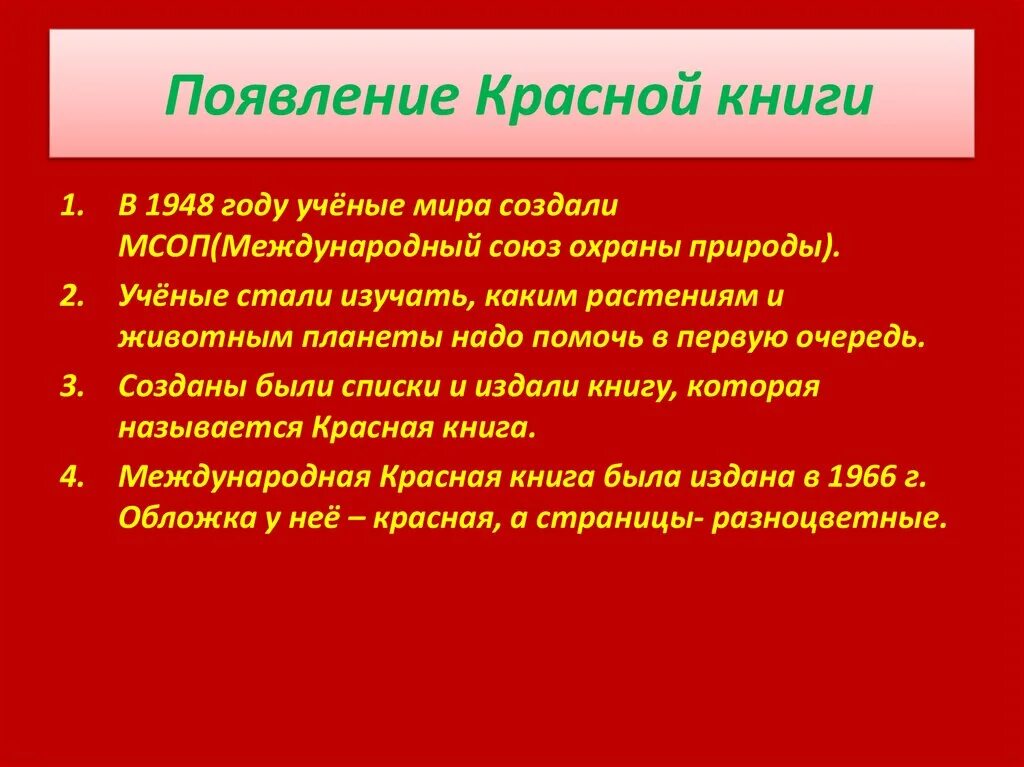 Появление Красной книги

1. В 1948 году учёные мира создали МСОП(Международный союз охраны природы).
2. Учёные стали изучать, каким растениям и животным планеты надо помочь в первую очередь.
3. Созданы были списки и издали книгу, которая называется Красная книга.
4. Международная Красная книга была издана в 1966 г. Обложка у неё – красная, а страницы- разноцветные.